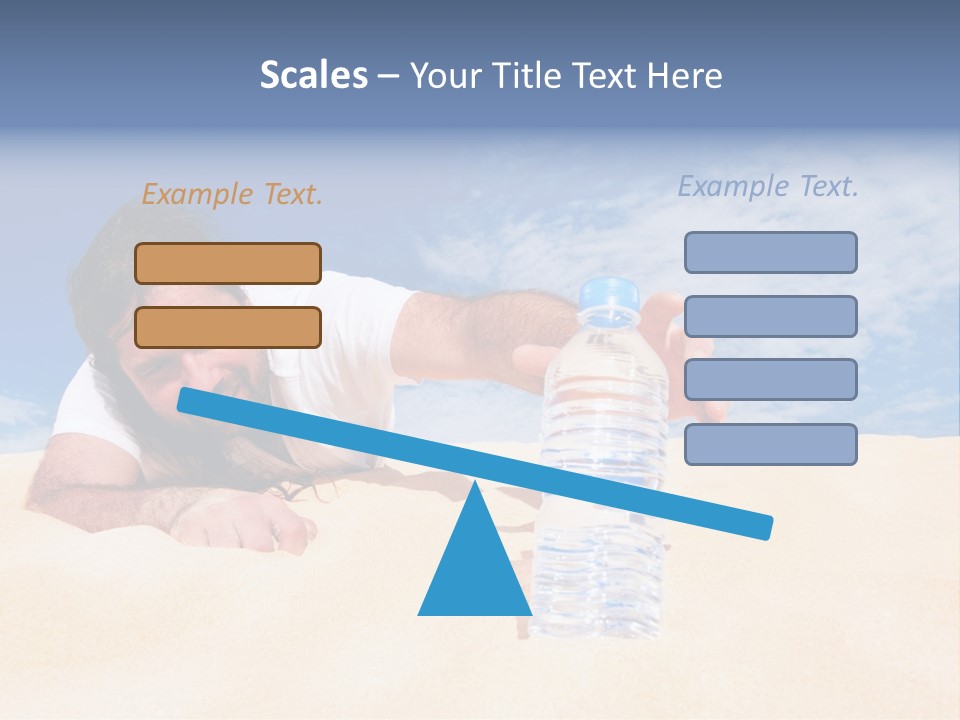 Scales – Your Title Text Here

Example Text.

Example Text.